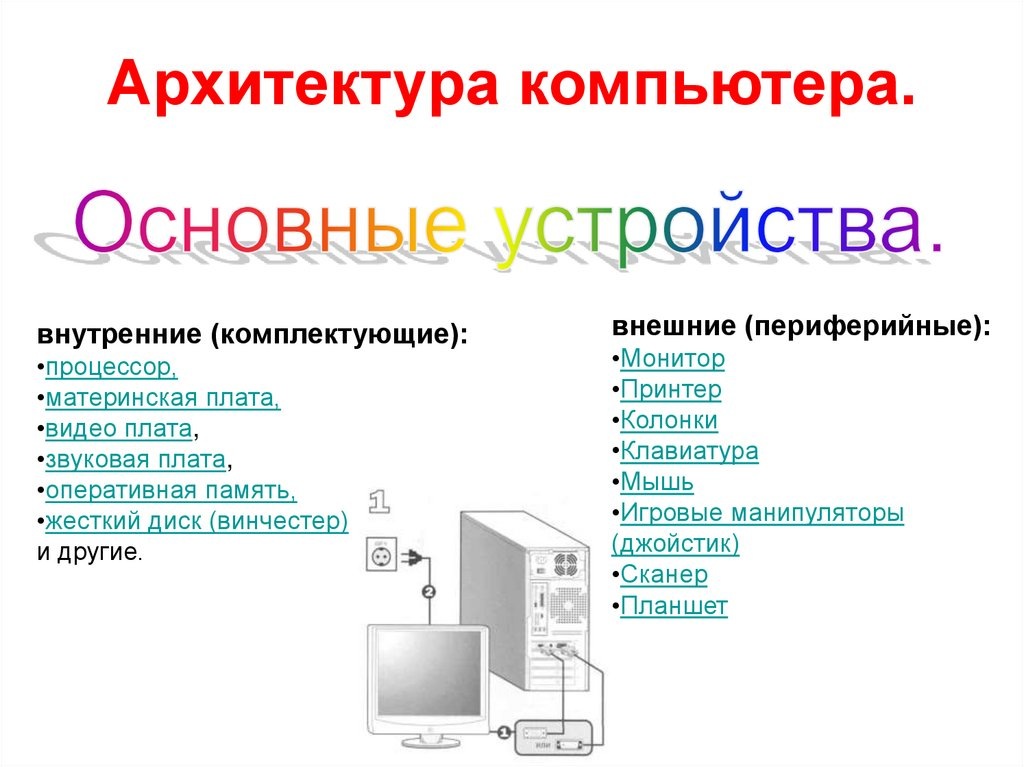 Архитектура компьютера.

Основные устройства.

внутренние (комплектующие):
•процессор,
•материнская плата,
•видео плата,
•звуковая плата,
•оперативная память,
•жесткий диск (винчестер)
и другие.

внешние (периферийные):
•Монитор
•Принтер
•Колонки
•Клавиатура
•Мышь
•Игровые манипуляторы (джойстик)
•Сканер
•Планшет

1

2

1

или